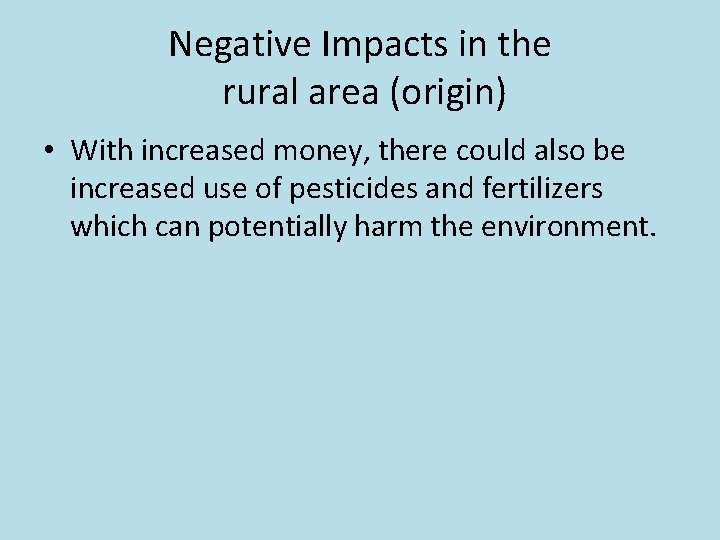 Negative Impacts in the rural area (origin)

• With increased money, there could also be increased use of pesticides and fertilizers which can potentially harm the environment.